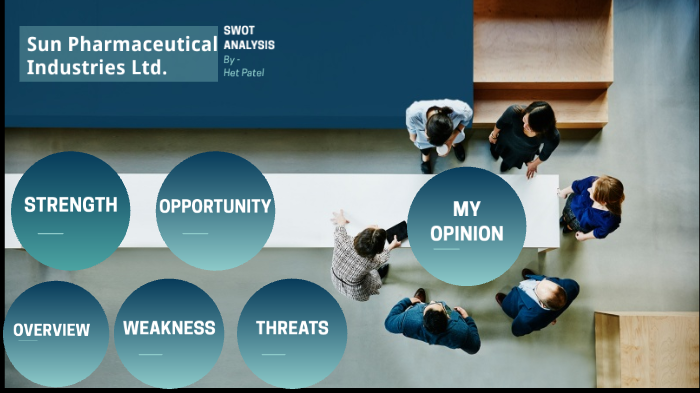 Sun Pharmaceutical Industries Ltd.

SWOT ANALYSIS
By -
Het Patel

STRENGTH

OPPORTUNITY

MY OPINION

OVERVIEW

WEAKNESS

THREATS